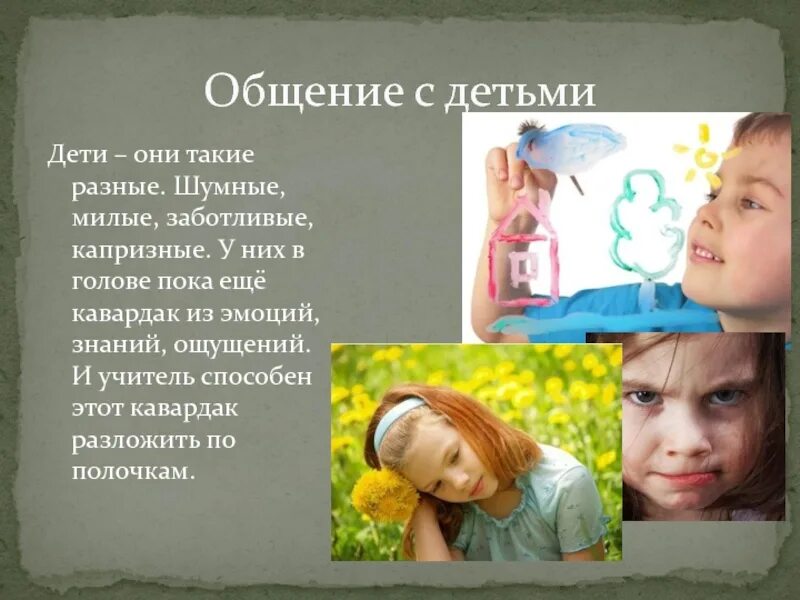 Общение с детьми

Дети – они такие разные. Шумные, милые, заботливые, капризные. У них в голове пока ещё кавардак из эмоций, знаний, ощущений. И учитель способен этот кавардак разложить по полочкам.